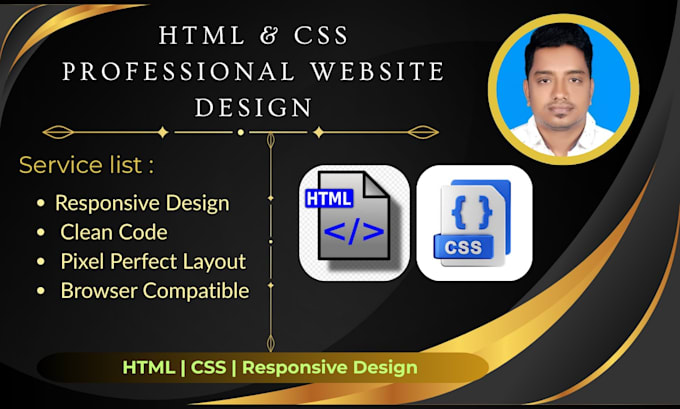 HTML & CSS PROFESSIONAL WEBSITE DESIGN

Service list :

• Responsive Design
• Clean Code
• Pixel Perfect Layout
• Browser Compatible

HTML
</>

{ }
CSS

HTML | CSS | Responsive Design